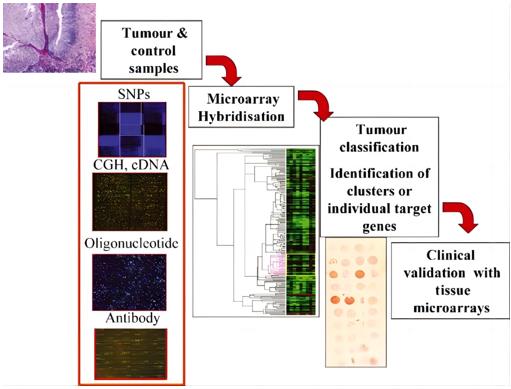 Tumour & control samples

SNPs

CGH, cDNA

Oligonucleotide

Antibody

Microarray Hybridisation

Tumour classification

Identification of clusters or individual target genes

Clinical validation with tissue microarrays